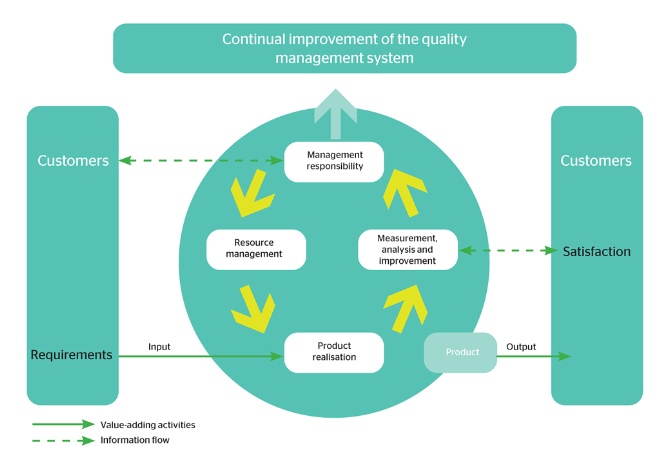 Continual improvement of the quality management system

Customers

Management responsibility

Customers

Resource management

Measurement, analysis and improvement

Satisfaction

Requirements

Input

Product realisation

Product

Output

Value-adding activities

Information flow